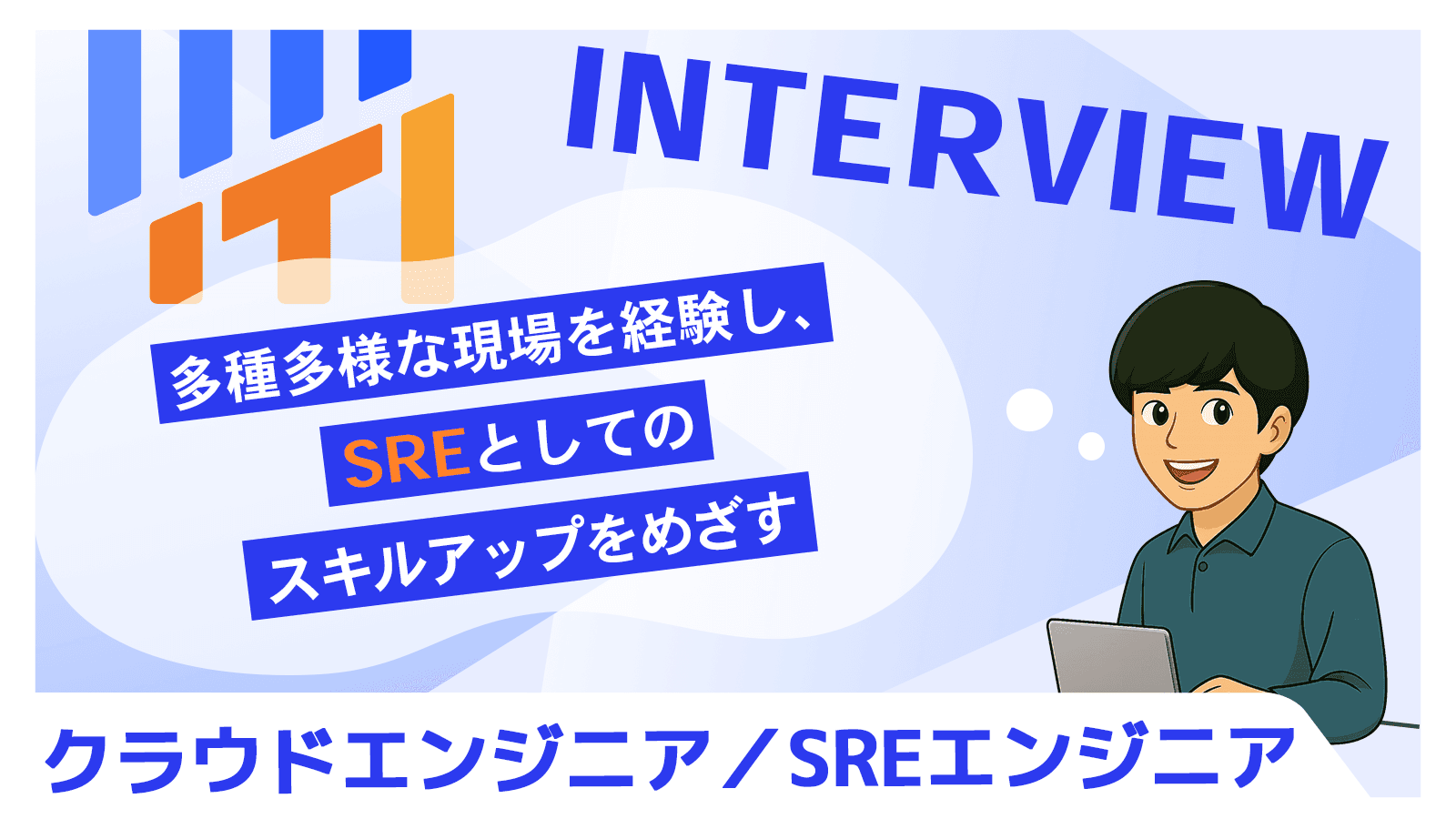 INTERVIEW

多種多様な現場を経験し、
SREとしての
スキルアップをめざす

クラウドエンジニア／SREエンジニア